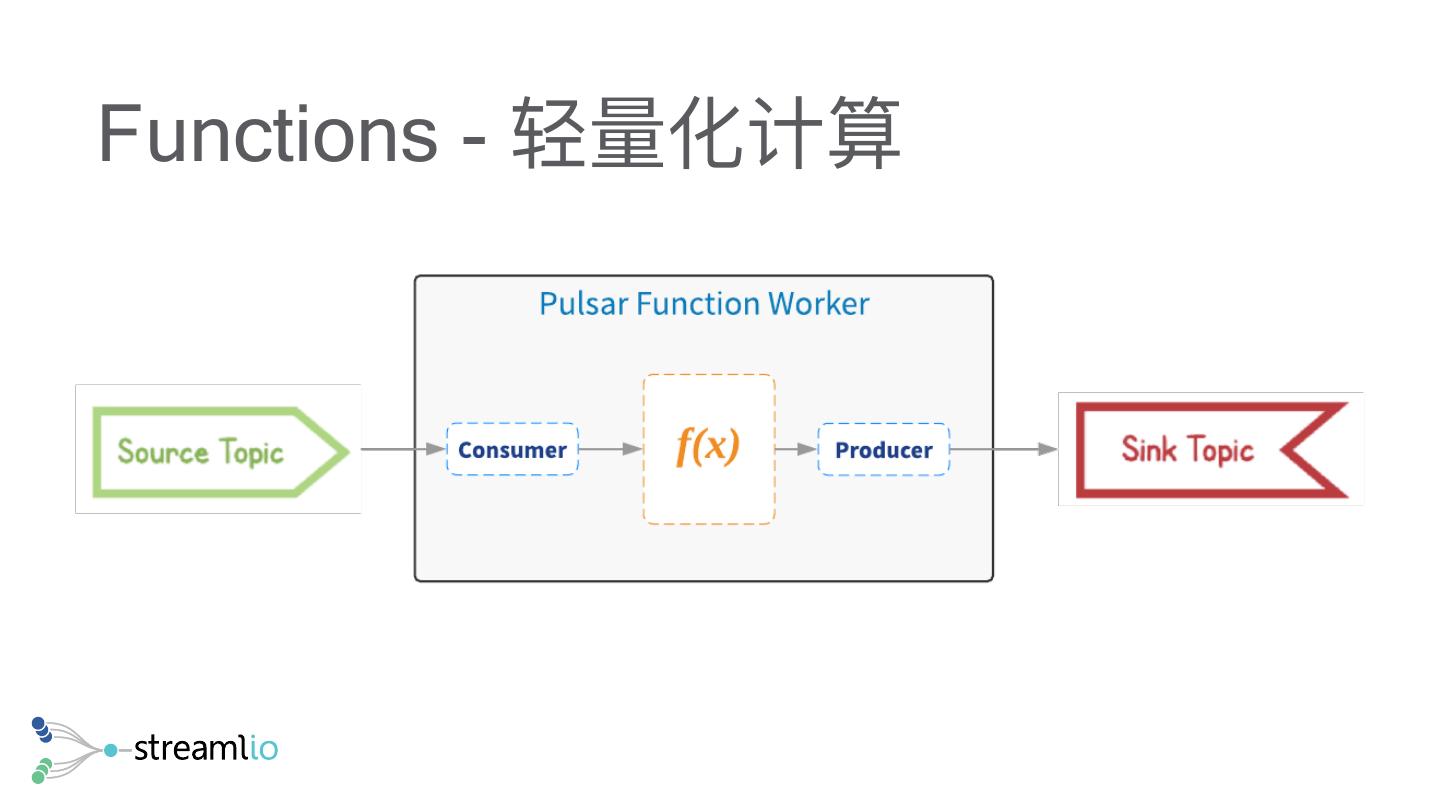 Functions - 轻量化计算

Pulsar Function Worker

Source Topic

Consumer

$f(x)$

Producer

Sink Topic

streamlio